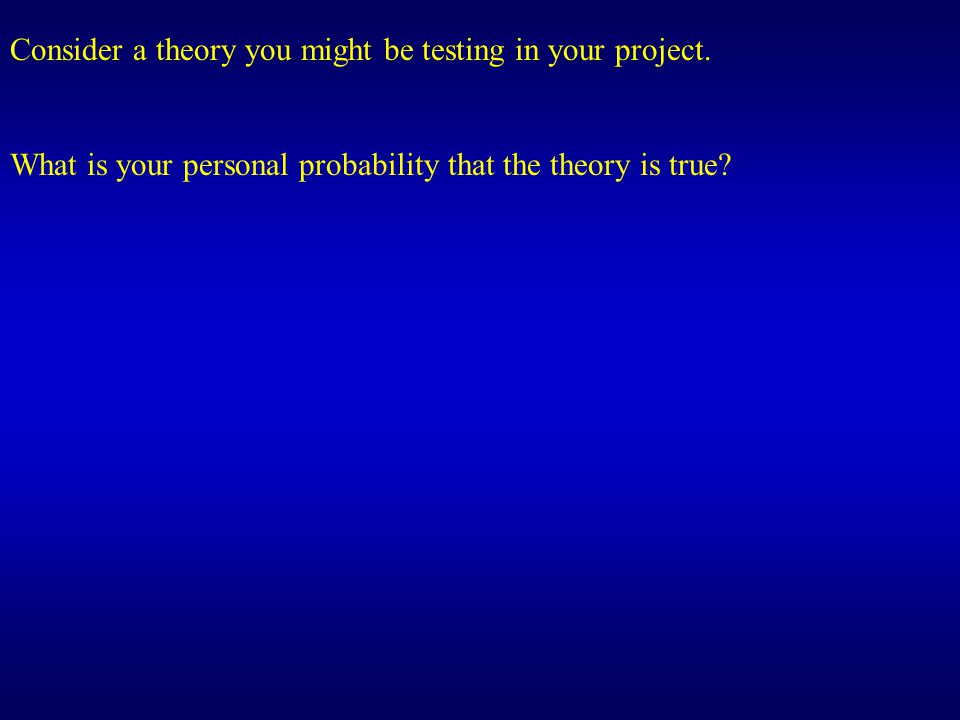 Consider a theory you might be testing in your project.

What is your personal probability that the theory is true?